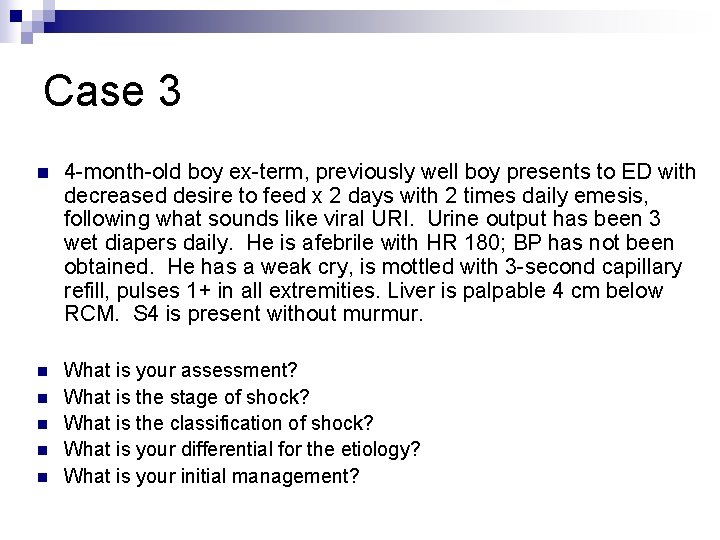 Case 3

4-month-old boy ex-term, previously well boy presents to ED with decreased desire to feed x 2 days with 2 times daily emesis, following what sounds like viral URI. Urine output has been 3 wet diapers daily. He is afebrile with HR 180; BP has not been obtained. He has a weak cry, is mottled with 3-second capillary refill, pulses 1+ in all extremities. Liver is palpable 4 cm below RCM. S4 is present without murmur.

What is your assessment?

What is the stage of shock?

What is the classification of shock?

What is your differential for the etiology?

What is your initial management?